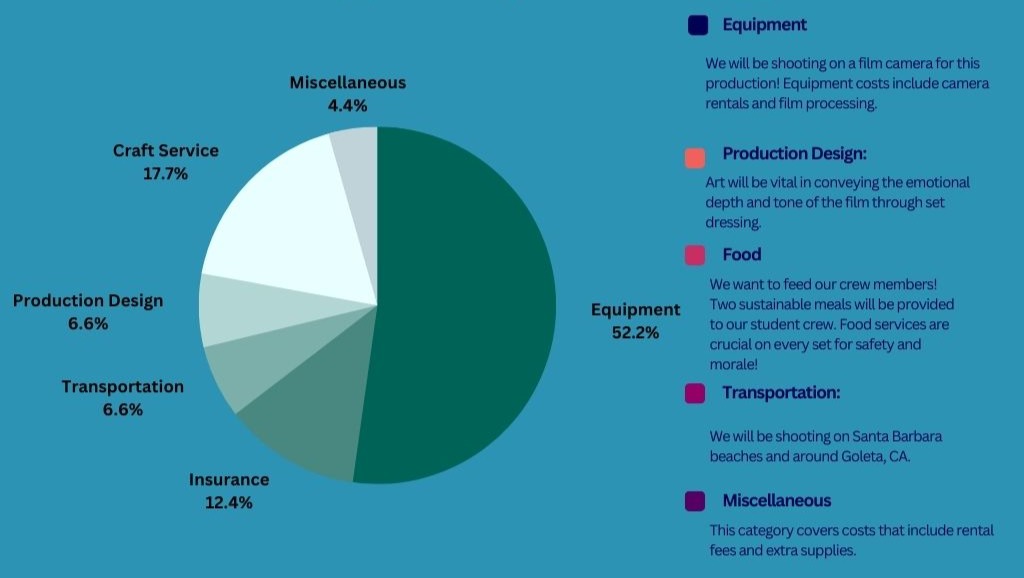 Miscellaneous
4.4%

Craft Service
17.7%

Production Design
6.6%

Transportation
6.6%

Insurance
12.4%

Equipment
52.2%

Equipment

We will be shooting on a film camera for this production! Equipment costs include camera rentals and film processing.

Production Design:

Art will be vital in conveying the emotional depth and tone of the film through set dressing.

Food

We want to feed our crew members! Two sustainable meals will be provided to our student crew. Food services are crucial on every set for safety and morale!

Transportation:

We will be shooting on Santa Barbara beaches and around Goleta, CA.

Miscellaneous

This category covers costs that include rental fees and extra supplies.